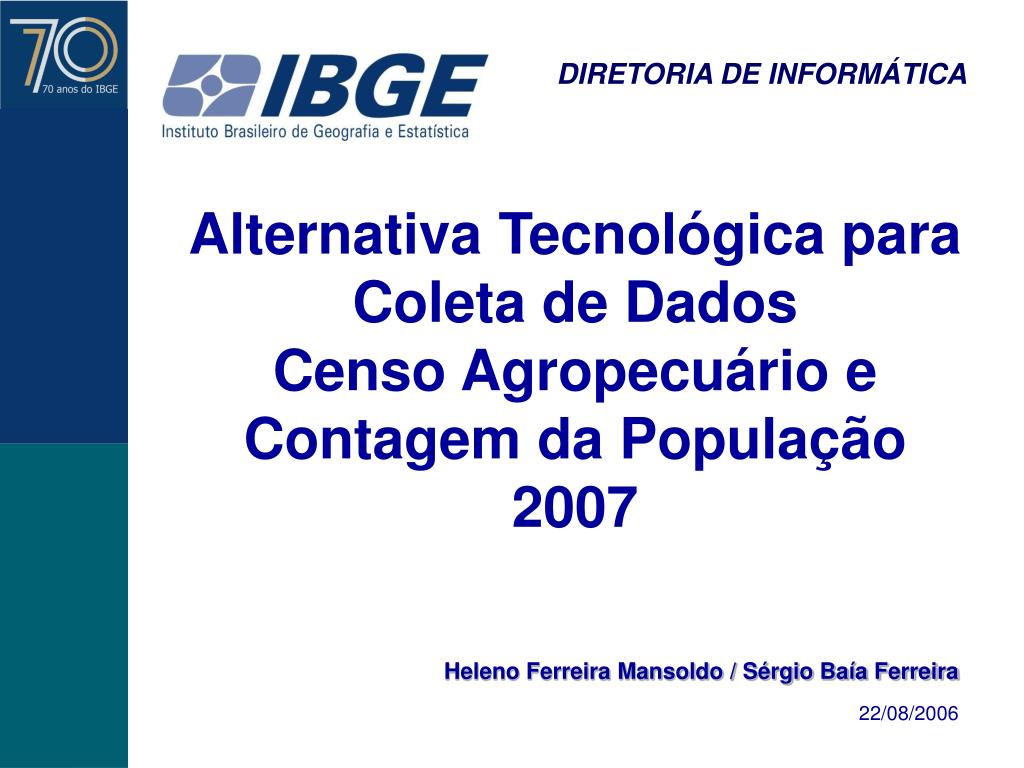 70
70 anos do IBGE

IBGE
Instituto Brasileiro de Geografia e Estatística

DIRETORIA DE INFORMÁTICA

Alternativa Tecnológica para Coleta de Dados
Censo Agropecuário e Contagem da População 2007

Heleno Ferreira Mansoldo / Sérgio Baía Ferreira

22/08/2006